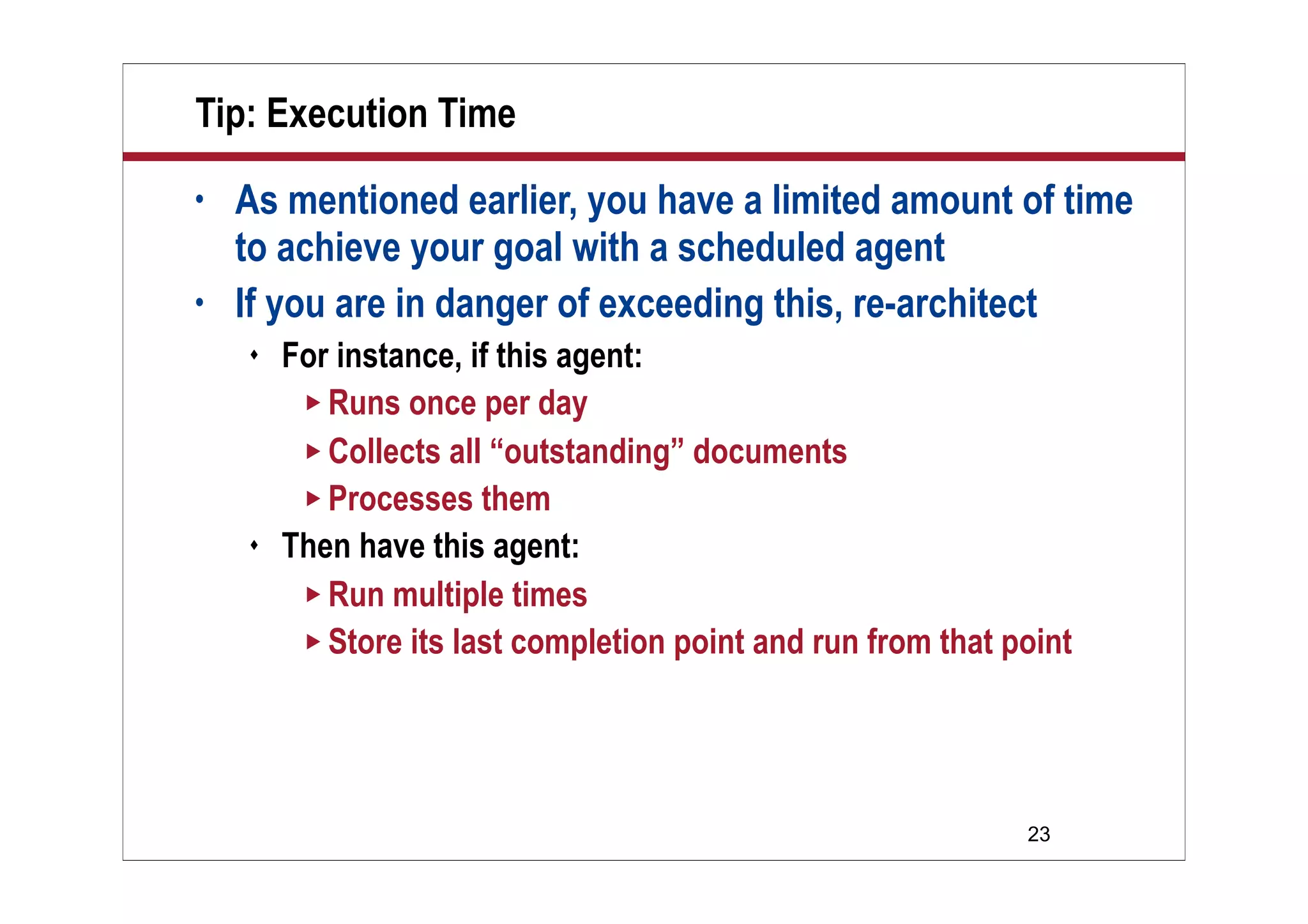 Tip: Execution Time

• As mentioned earlier, you have a limited amount of time to achieve your goal with a scheduled agent

• If you are in danger of exceeding this, re-architect

♦ For instance, if this agent:

▸ Runs once per day

▸ Collects all “outstanding” documents

▸ Processes them

♦ Then have this agent:

▸ Run multiple times

▸ Store its last completion point and run from that point

23